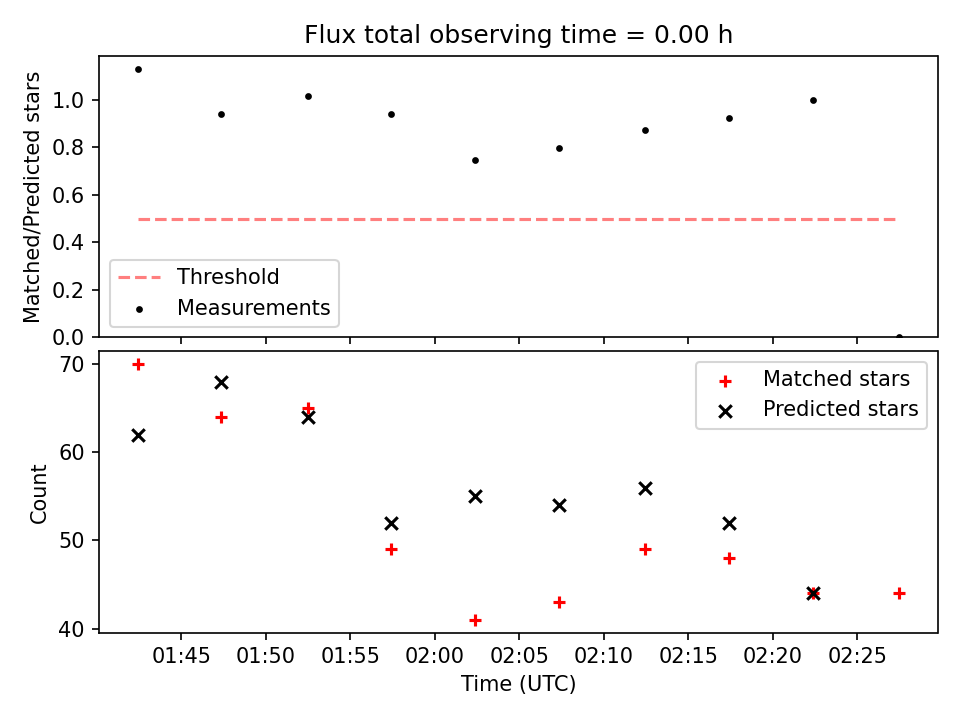 Flux total observing time = 0.00 h

Matched/Predicted stars

1.0
0.8
0.6
0.4
0.2
0.0

Threshold
Measurements

Count

70
60
50
40

Matched stars
Predicted stars

01:45 01:50 01:55 02:00 02:05 02:10 02:15 02:20 02:25

Time (UTC)